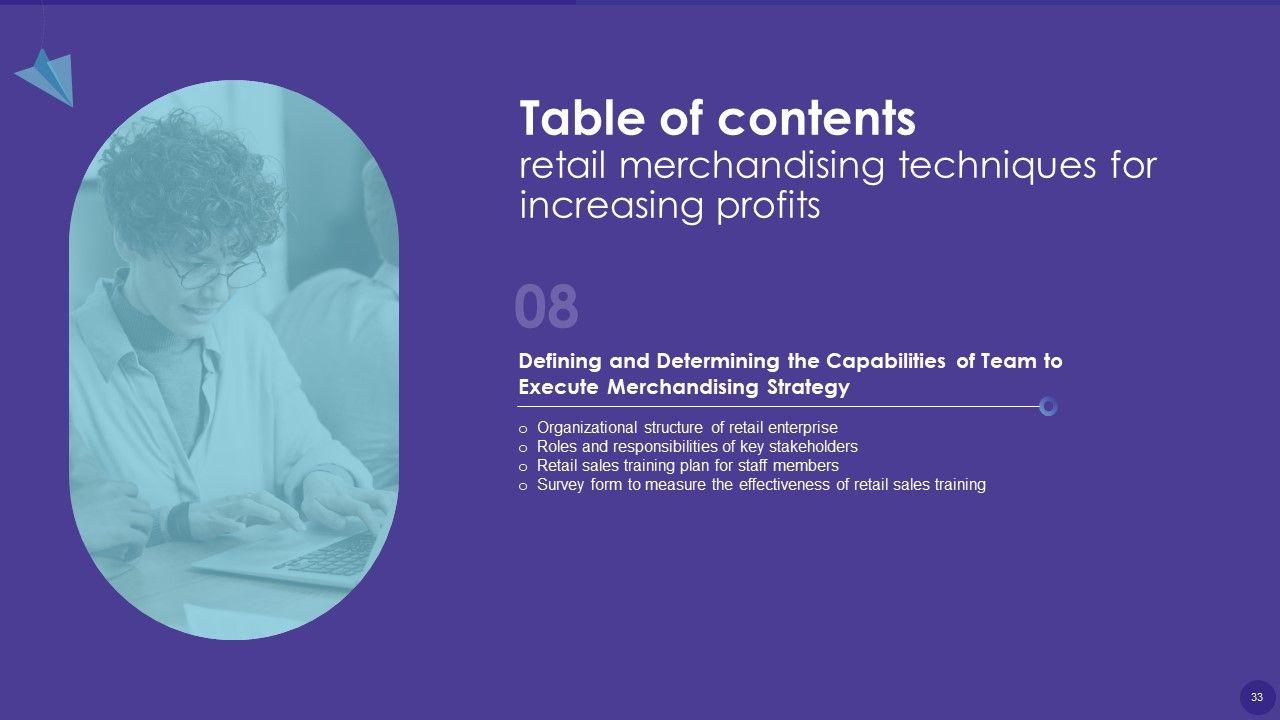 Table of contents
retail merchandising techniques for increasing profits

08

Defining and Determining the Capabilities of Team to Execute Merchandising Strategy

o Organizational structure of retail enterprise
o Roles and responsibilities of key stakeholders
o Retail sales training plan for staff members
o Survey form to measure the effectiveness of retail sales training

33